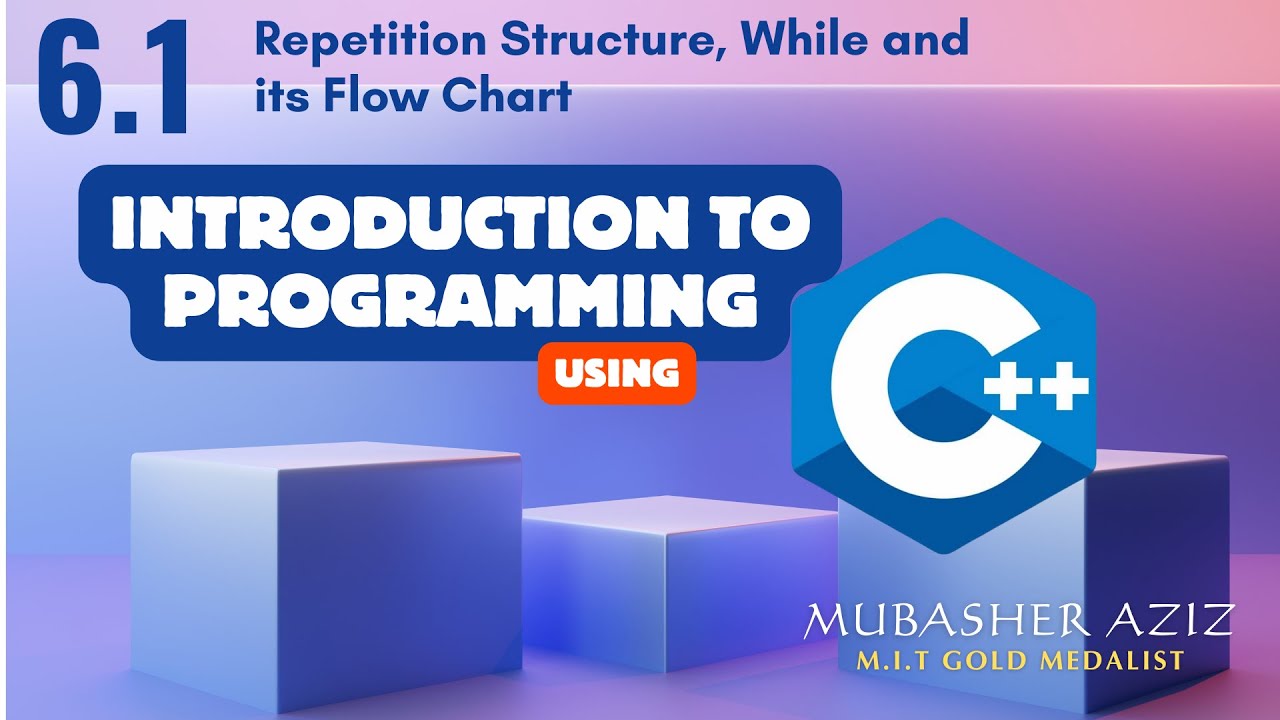 6.1 Repetition Structure, While and its Flow Chart

INTRODUCTION TO PROGRAMMING

USING

C++

MUBASHER AZIZ
M.I.T GOLD MEDALIST